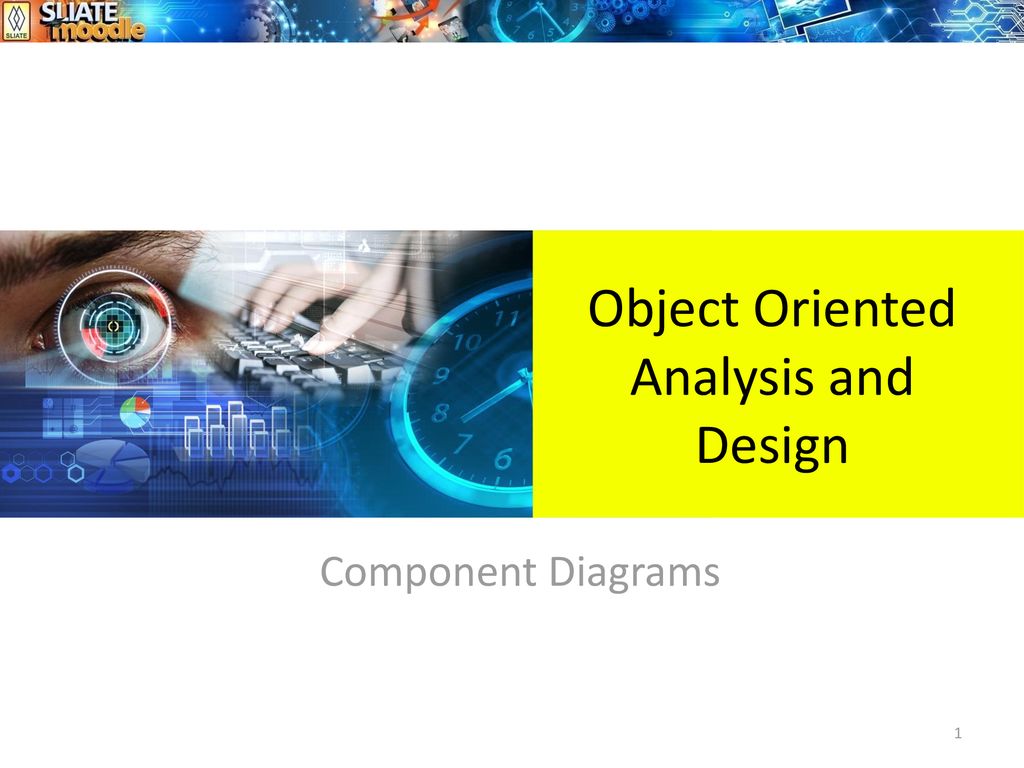 SLIATE
SLIATE moodle

Object Oriented Analysis and Design

Component Diagrams

1